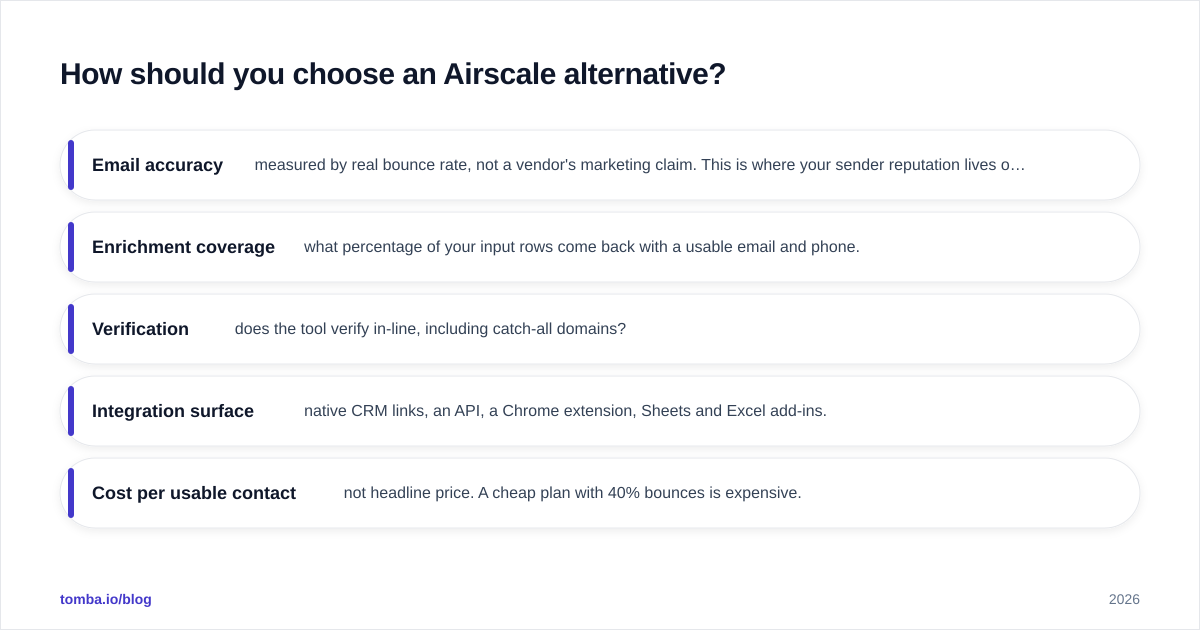 How should you choose an Airscale alternative?

Email accuracy measured by real bounce rate, not a vendor's marketing claim. This is where your sender reputation lives o…

Enrichment coverage what percentage of your input rows come back with a usable email and phone.

Verification does the tool verify in-line, including catch-all domains?

Integration surface native CRM links, an API, a Chrome extension, Sheets and Excel add-ins.

Cost per usable contact not headline price. A cheap plan with 40% bounces is expensive.

tomba.io/blog

2026